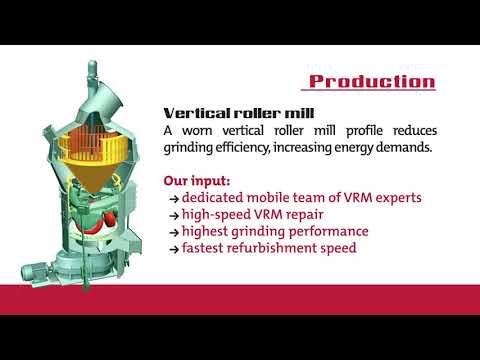 Production

Vertical roller mill
A worn vertical roller mill profile reduces grinding efficiency, increasing energy demands.

Our input:
→ dedicated mobile team of VRM experts
→ high-speed VRM repair
→ highest grinding performance
→ fastest refurbishment speed